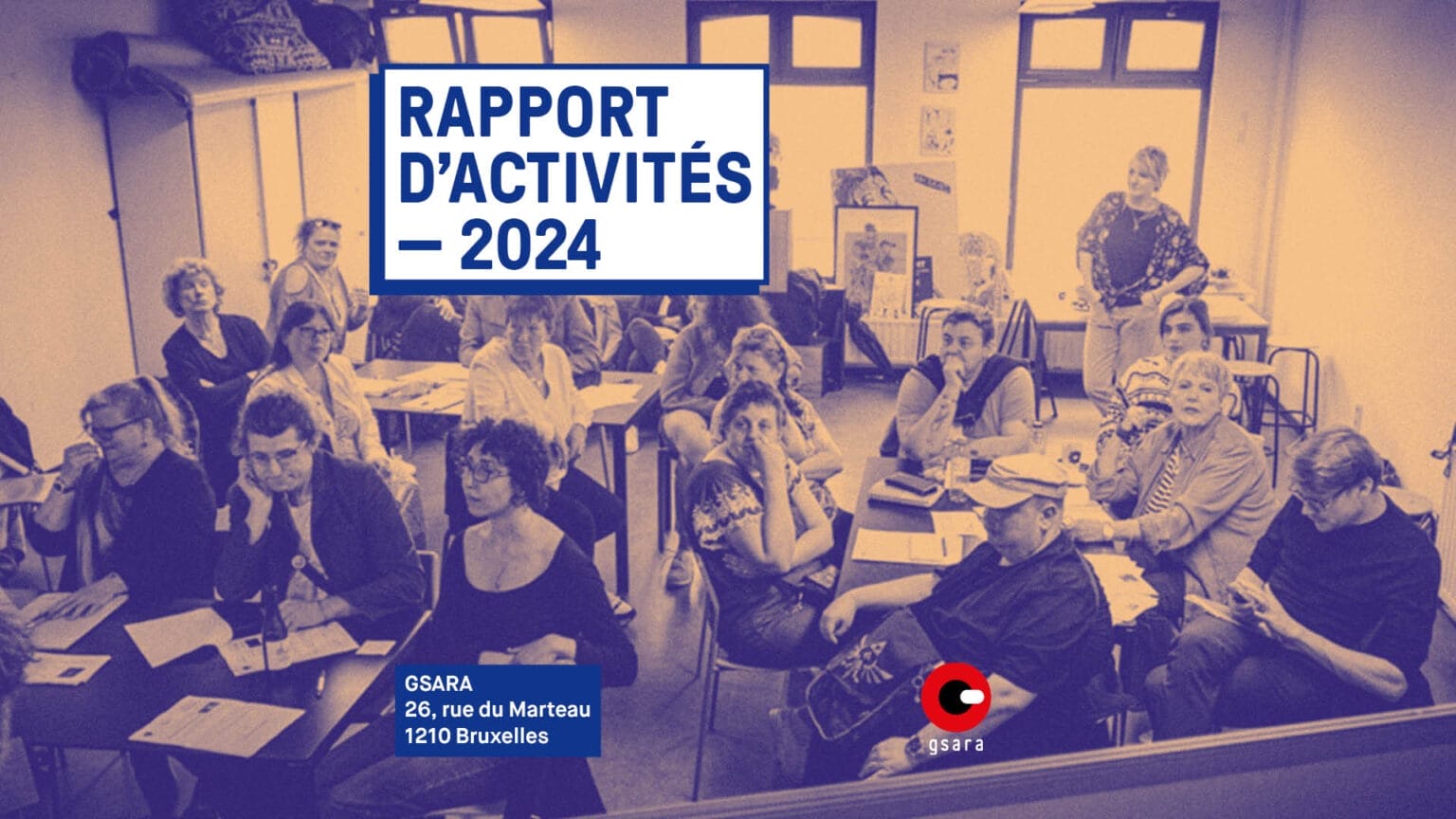 RAPPORT D'ACTIVITÉS — 2024

GSARA
26, rue du Marteau
1210 Bruxelles

gsara